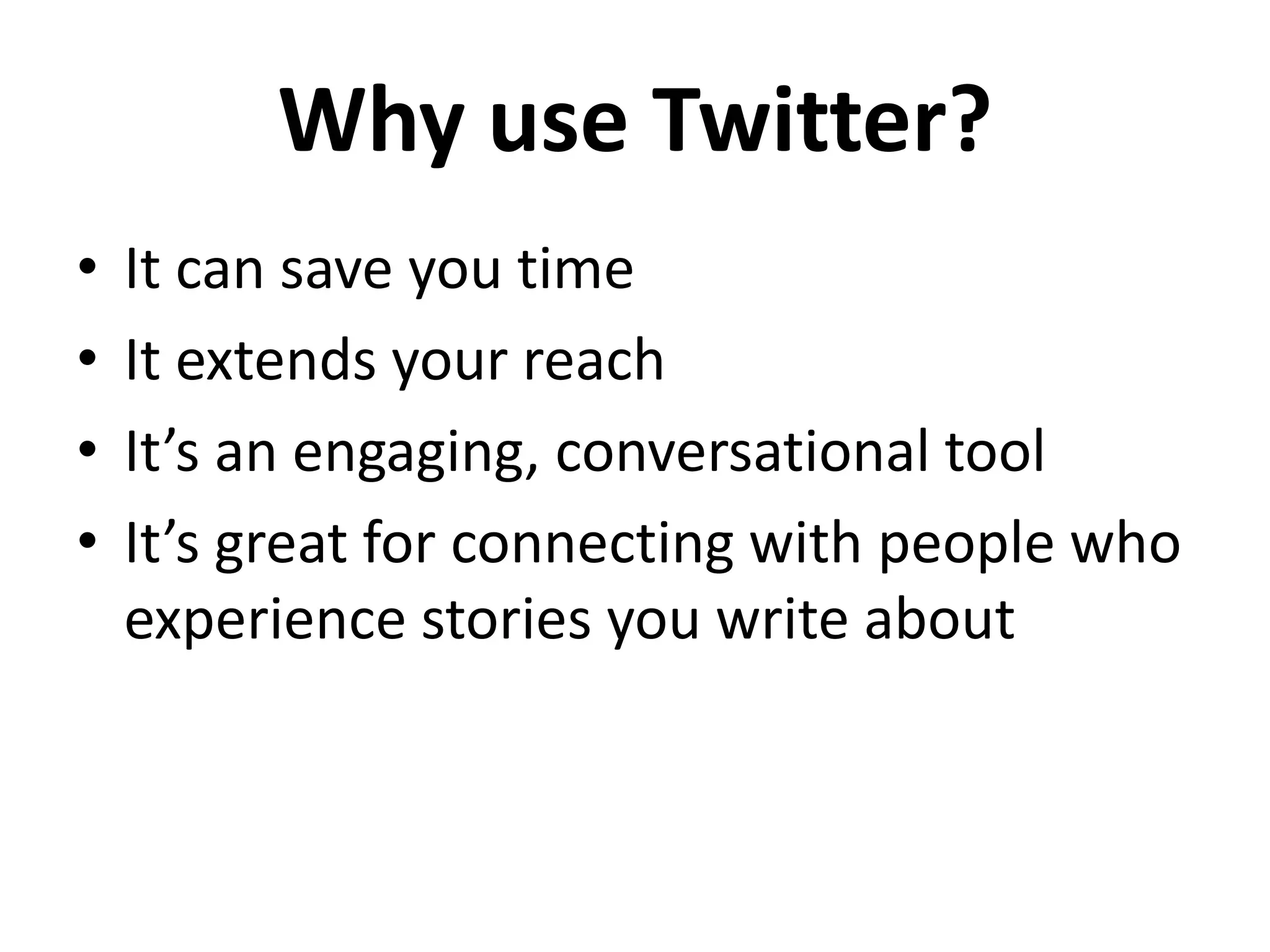 Why use Twitter?

• It can save you time
• It extends your reach
• It’s an engaging, conversational tool
• It’s great for connecting with people who experience stories you write about